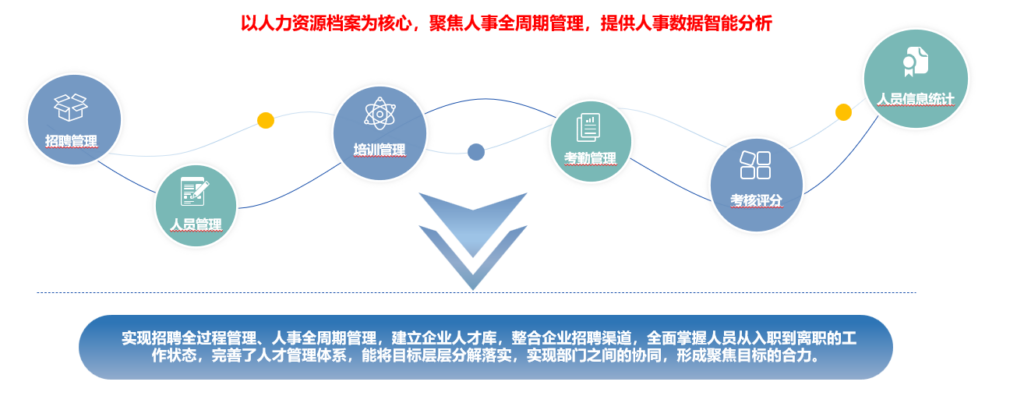 以人力资源档案为核心，聚焦人事全周期管理，提供人事数据智能分析

招聘管理

人员管理

培训管理

考勤管理

考核评分

人员信息统计

实现招聘全过程管理、人事全周期管理，建立企业人才库，整合企业招聘渠道，全面掌握人员从入职到离职的工作状态，完善了人才管理体系，能将目标层层分解落实，实现部门之间的协同，形成聚焦目标的合力。